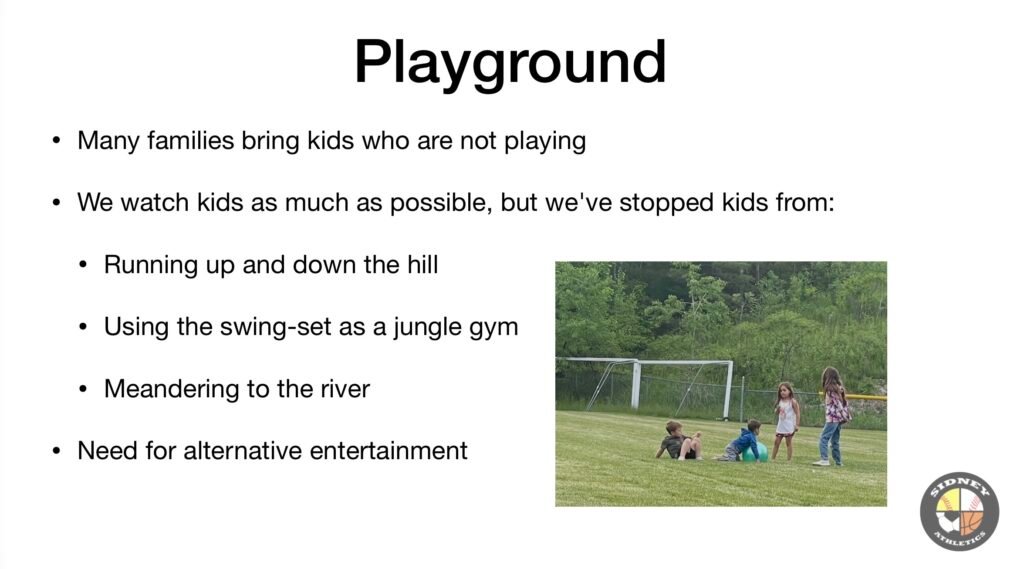 Playground

• Many families bring kids who are not playing

• We watch kids as much as possible, but we've stopped kids from:

• Running up and down the hill

• Using the swing-set as a jungle gym

• Meandering to the river

• Need for alternative entertainment

SIDNEY ATHLETICS